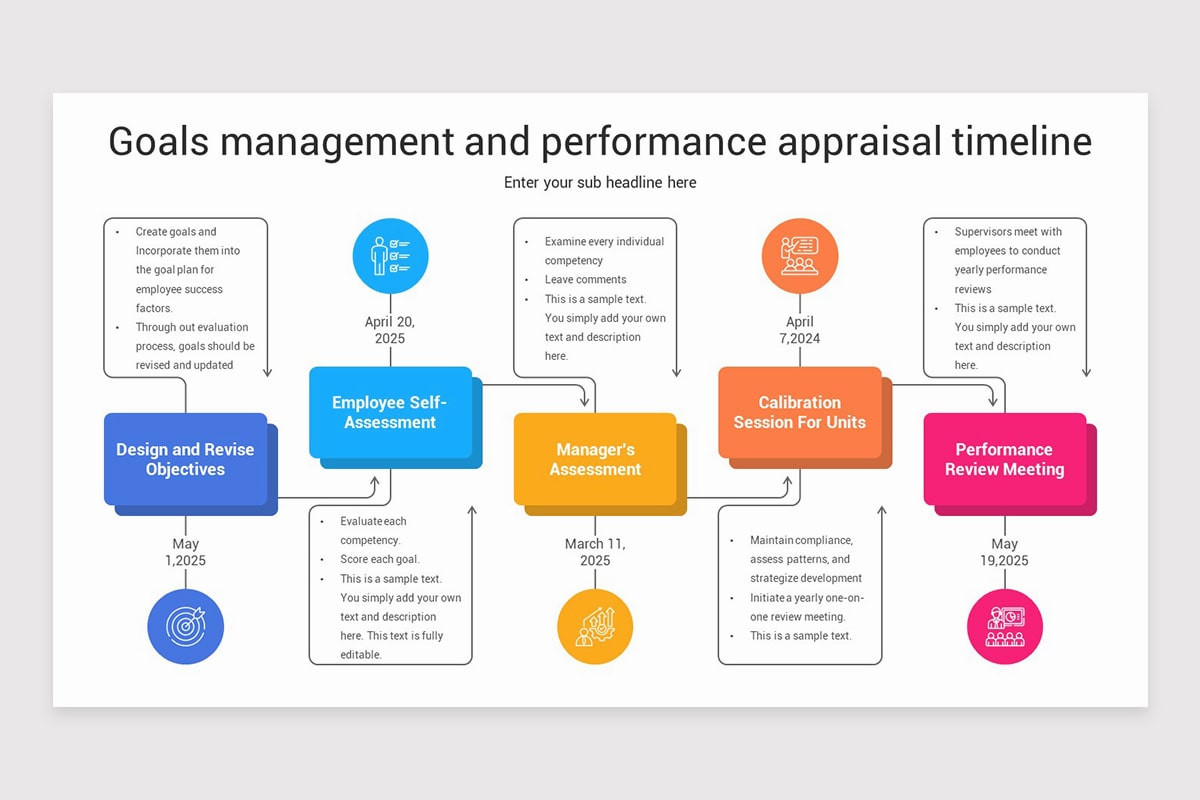 Goals management and performance appraisal timeline

Enter your sub headline here

- Create goals and Incorporate them into the goal plan for employee success factors.
- Through out evaluation process, goals should be revised and updated

Design and Revise Objectives

May 1,2025

April 20, 2025

Employee Self-Assessment

- Evaluate each competency.
- Score each goal.
- This is a sample text. You simply add your own text and description here. This text is fully editable.

- Examine every individual competency
- Leave comments
- This is a sample text. You simply add your own text and description here.

Manager's Assessment

March 11, 2025

April 7,2024

Calibration Session For Units

- Maintain compliance, assess patterns, and strategize development
- Initiate a yearly one-on-one review meeting.
- This is a sample text.

- Supervisors meet with employees to conduct yearly performance reviews
- This is a sample text. You simply add your own text and description here.

Performance Review Meeting

May 19,2025